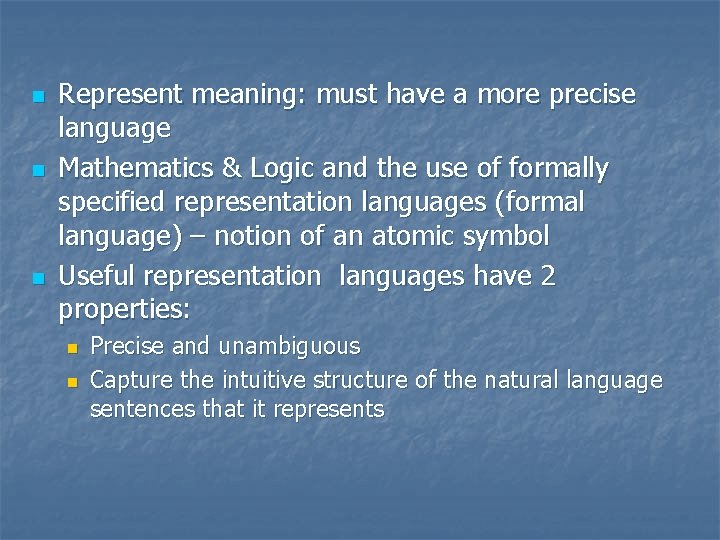 Represent meaning: must have a more precise language

Mathematics & Logic and the use of formally specified representation languages (formal language) – notion of an atomic symbol

Useful representation languages have 2 properties:

Precise and unambiguous

Capture the intuitive structure of the natural language sentences that it represents